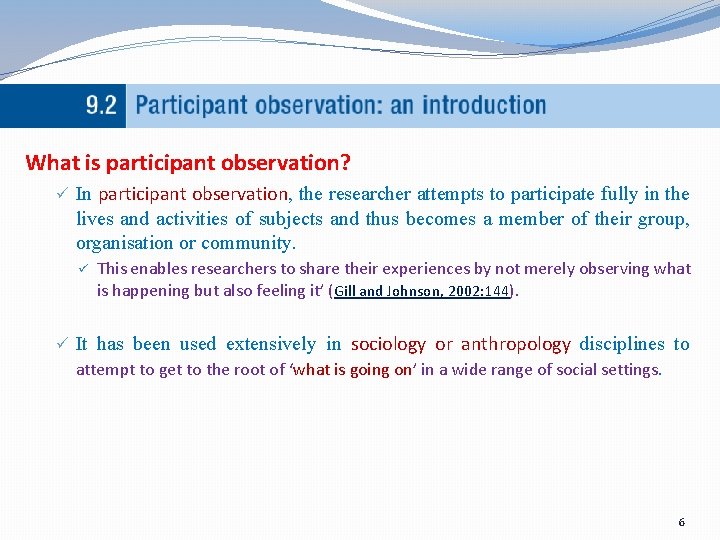 9.2 Participant observation: an introduction

What is participant observation?

✓ In participant observation, the researcher attempts to participate fully in the lives and activities of subjects and thus becomes a member of their group, organisation or community.

✓ This enables researchers to share their experiences by not merely observing what is happening but also feeling it' (Gill and Johnson, 2002:144).

✓ It has been used extensively in sociology or anthropology disciplines to attempt to get to the root of 'what is going on' in a wide range of social settings.

6